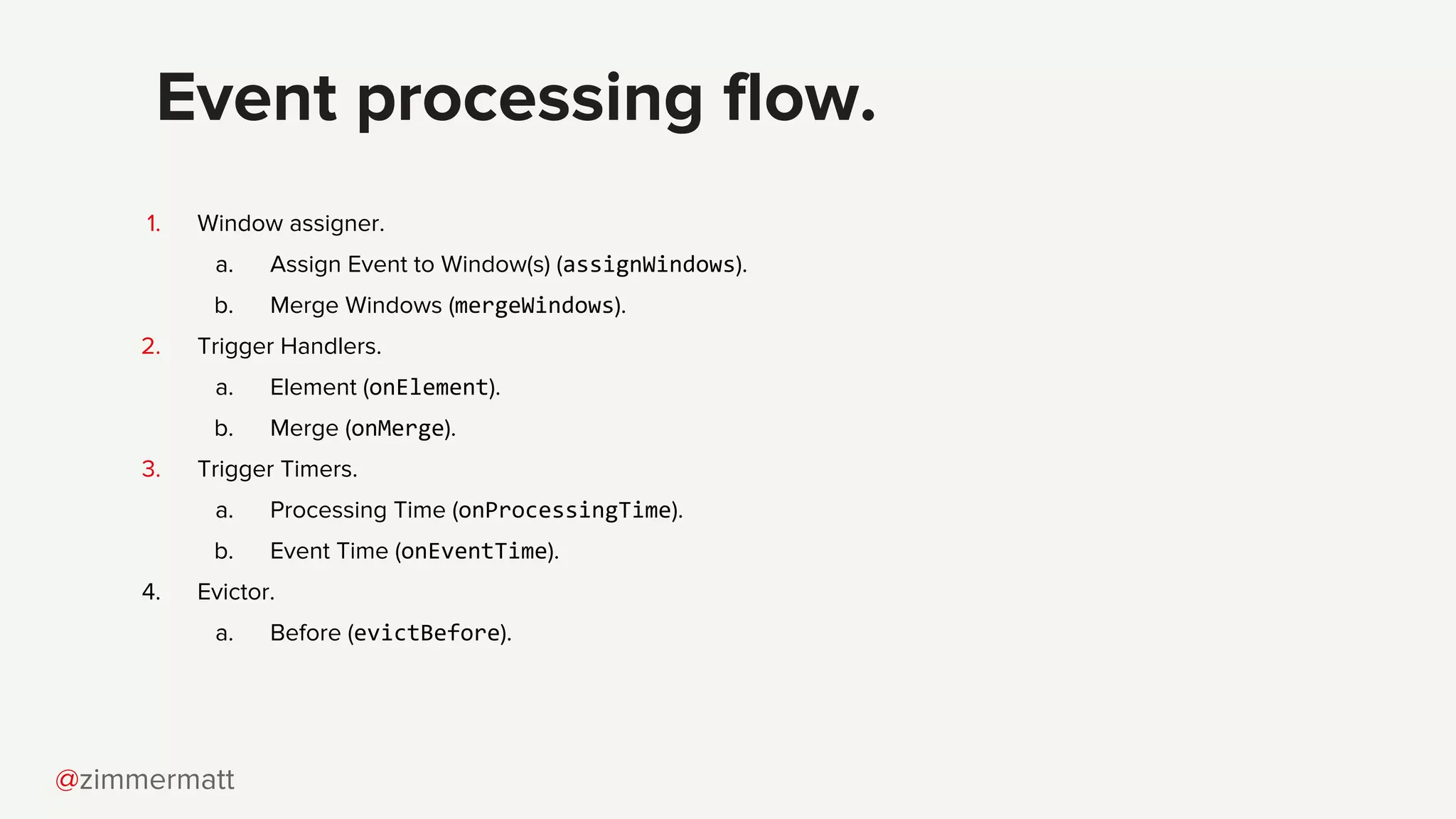 Event processing flow.

1. Window assigner.
   a. Assign Event to Window(s) (assignWindows).
   b. Merge Windows (mergeWindows).
2. Trigger Handlers.
   a. Element (onElement).
   b. Merge (onMerge).
3. Trigger Timers.
   a. Processing Time (onProcessingTime).
   b. Event Time (onEventTime).
4. Evictor.
   a. Before (evictBefore).

@zimmermatt